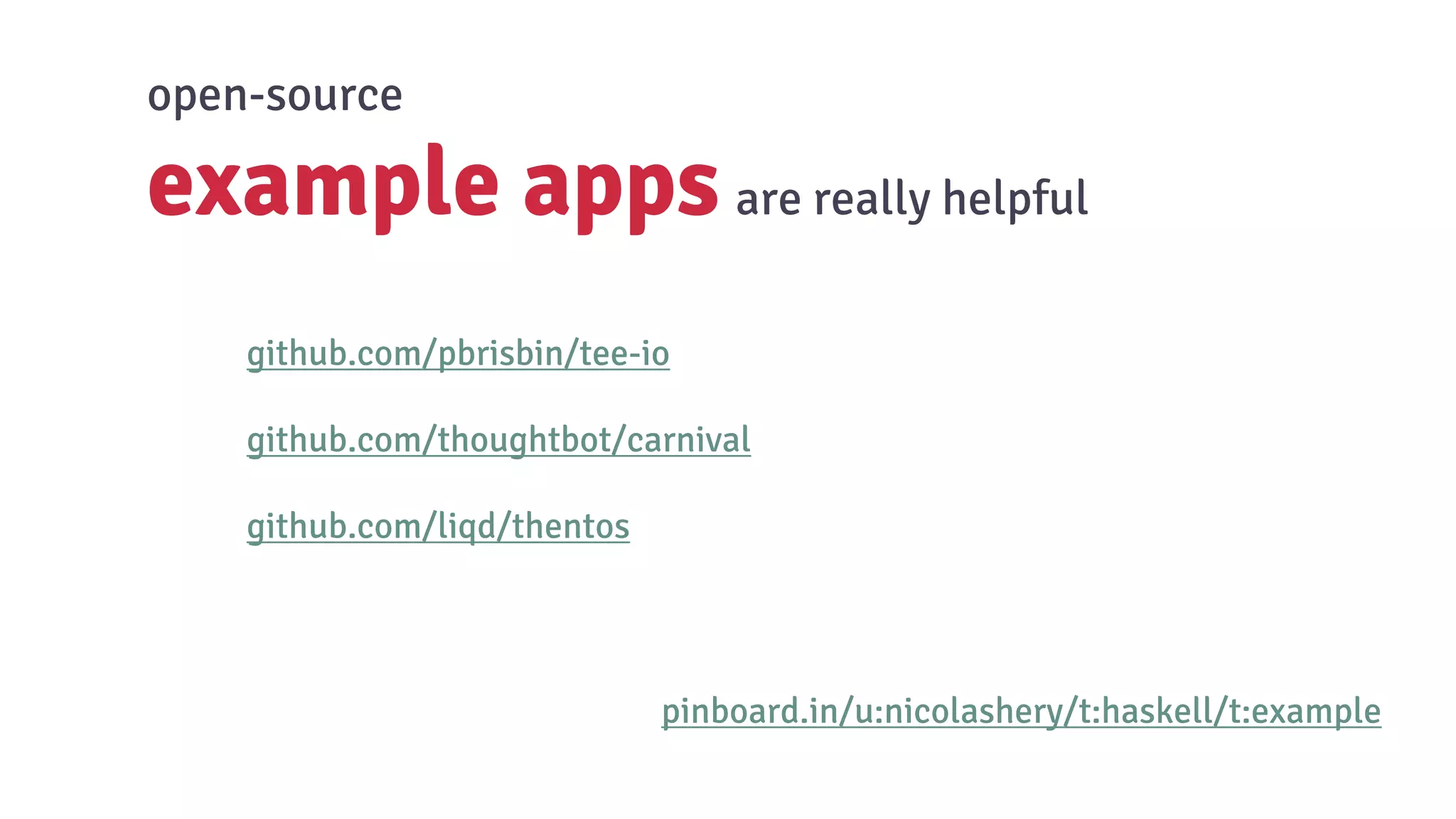 open-source
example apps are really helpful

github.com/pbrisbin/tee-io

github.com/thoughtbot/carnival

github.com/liqd/thentos

pinboard.in/u:nicolashery/t:haskell/t:example